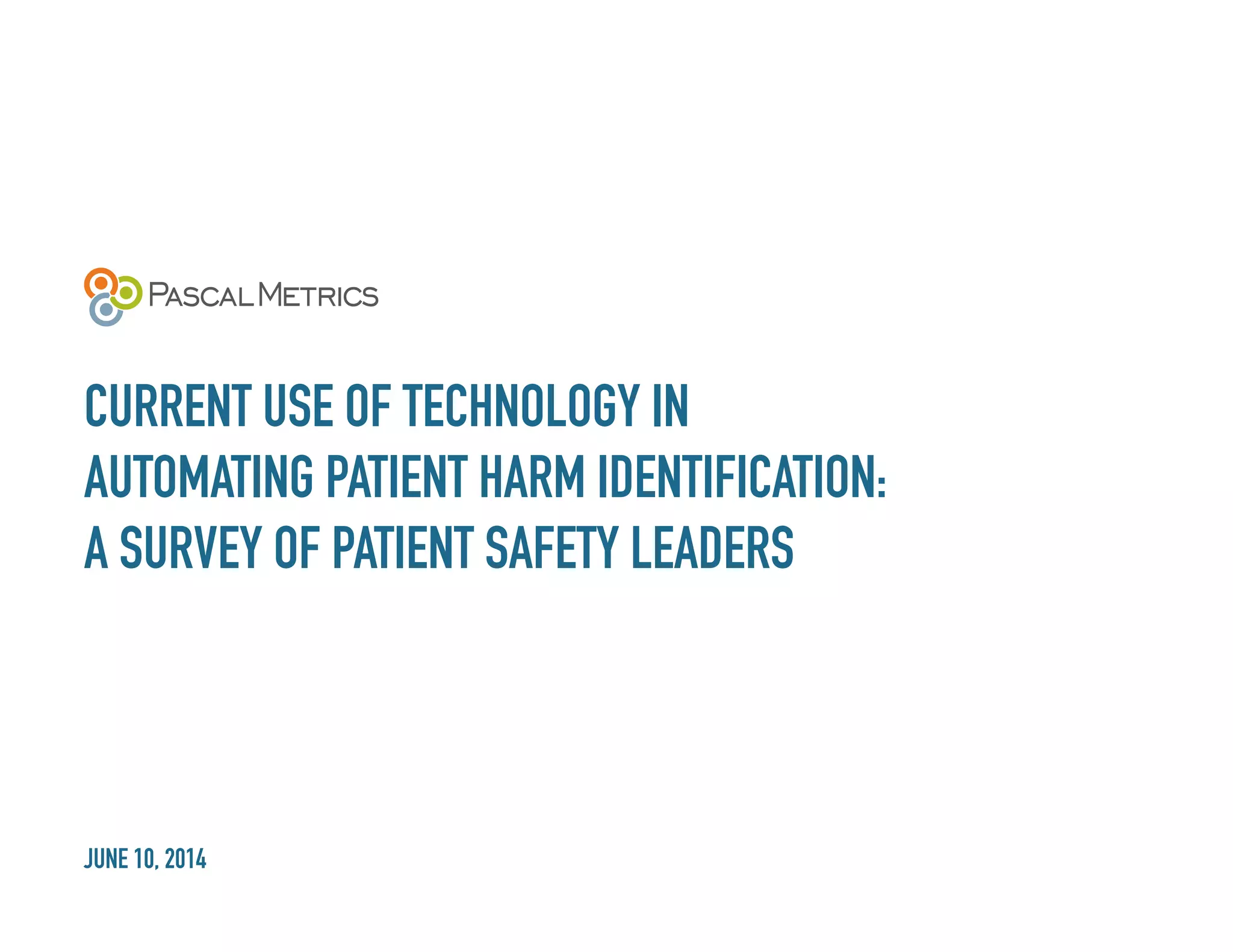 PASCAL METRICS

CURRENT USE OF TECHNOLOGY IN AUTOMATING PATIENT HARM IDENTIFICATION: A SURVEY OF PATIENT SAFETY LEADERS

JUNE 10, 2014